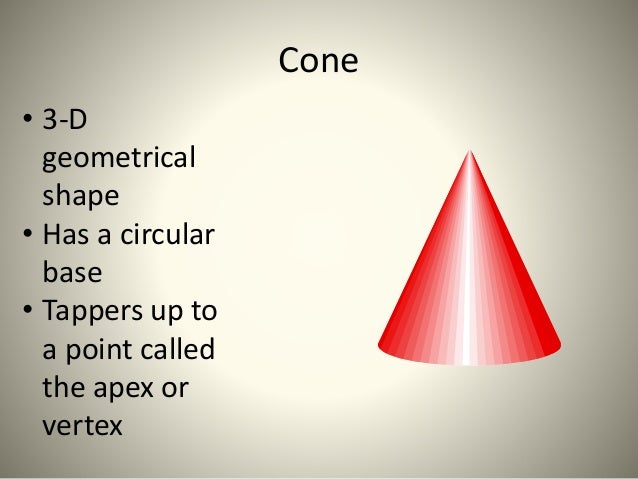 Cone

• 3-D geometrical shape
• Has a circular base
• Tappers up to a point called the apex or vertex